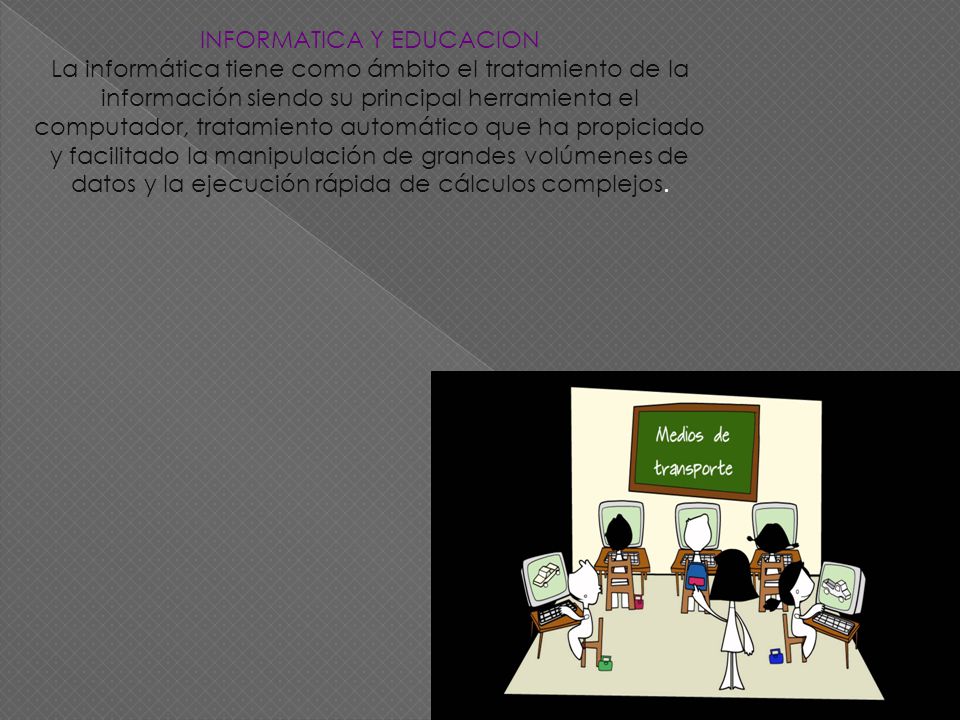 INFORMATICA Y EDUCACION
La informática tiene como ámbito el tratamiento de la información siendo su principal herramienta el computador, tratamiento automático que ha propiciado y facilitado la manipulación de grandes volúmenes de datos y la ejecución rápida de cálculos complejos.

Medios de transporte